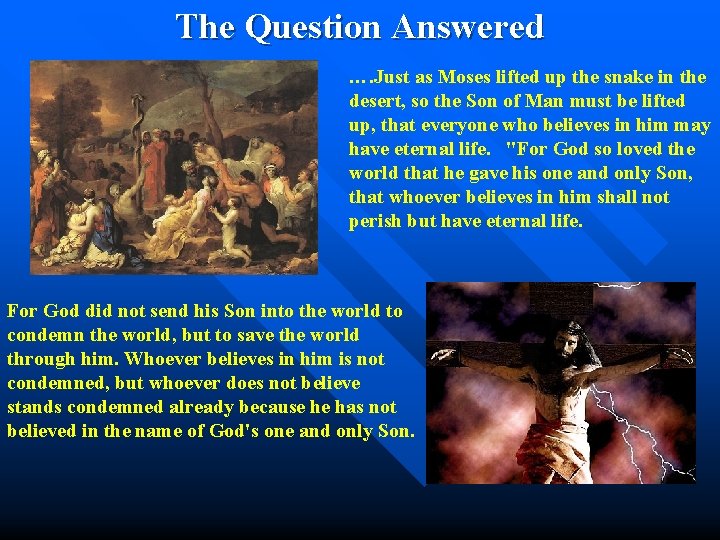 The Question Answered

….Just as Moses lifted up the snake in the desert, so the Son of Man must be lifted up, that everyone who believes in him may have eternal life. "For God so loved the world that he gave his one and only Son, that whoever believes in him shall not perish but have eternal life.

For God did not send his Son into the world to condemn the world, but to save the world through him. Whoever believes in him is not condemned, but whoever does not believe stands condemned already because he has not believed in the name of God's one and only Son.